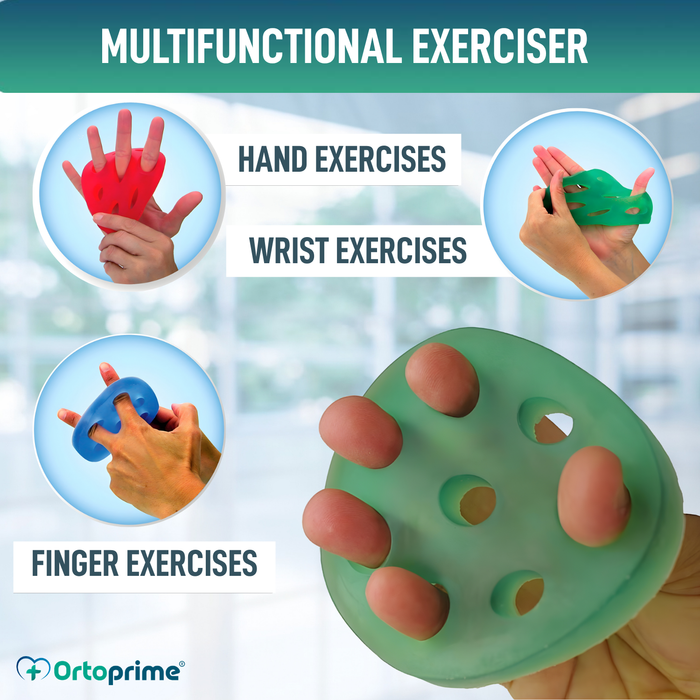 MULTIFUNCTIONAL EXERCISER

HAND EXERCISES

WRIST EXERCISES

FINGER EXERCISES

Ortoprime®